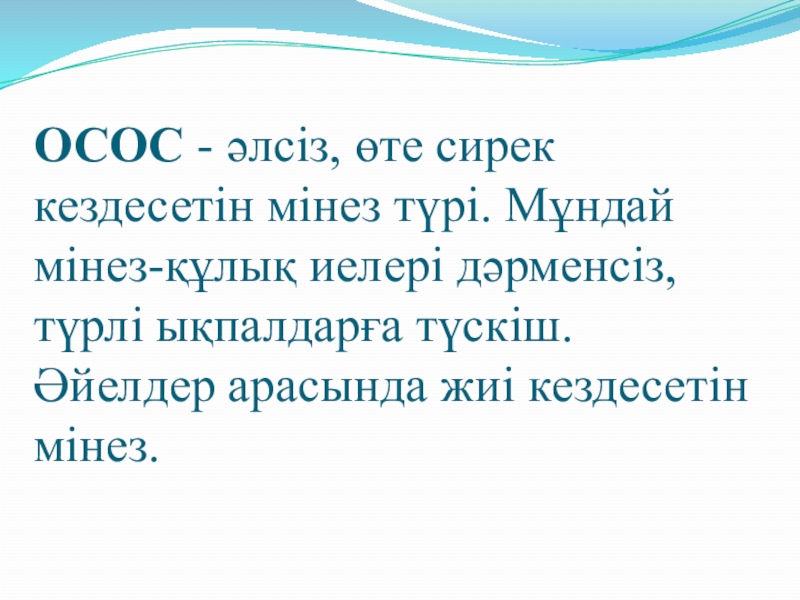 ОСОС - әлсіз, өте сирек кездесетін мінез түрі. Мұндай мінез-құлық иелері дәрменсіз, түрлі ықпалдарға түскіш. Әйелдер арасында жиі кездесетін мінез.